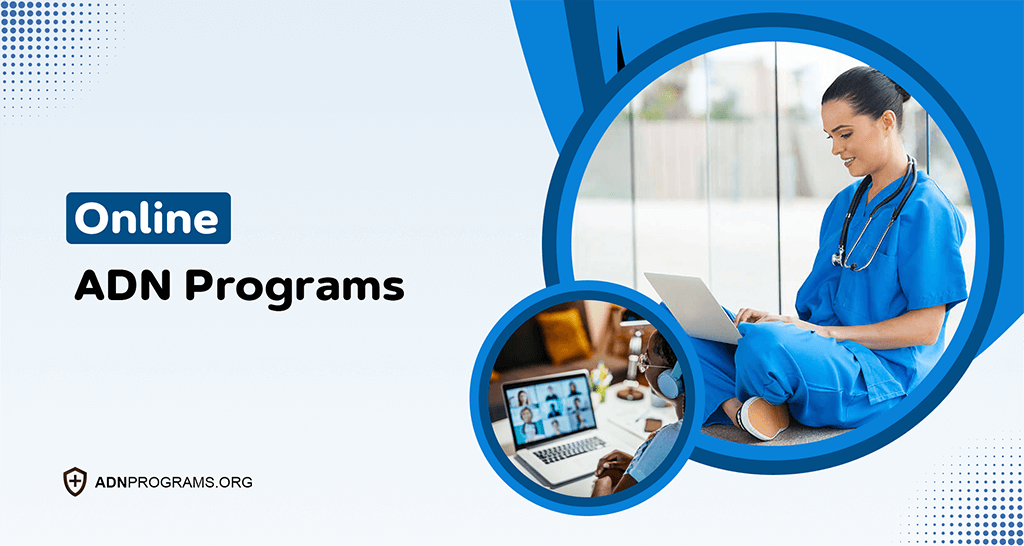 Online
ADN Programs

ADNPROGRAMS.ORG